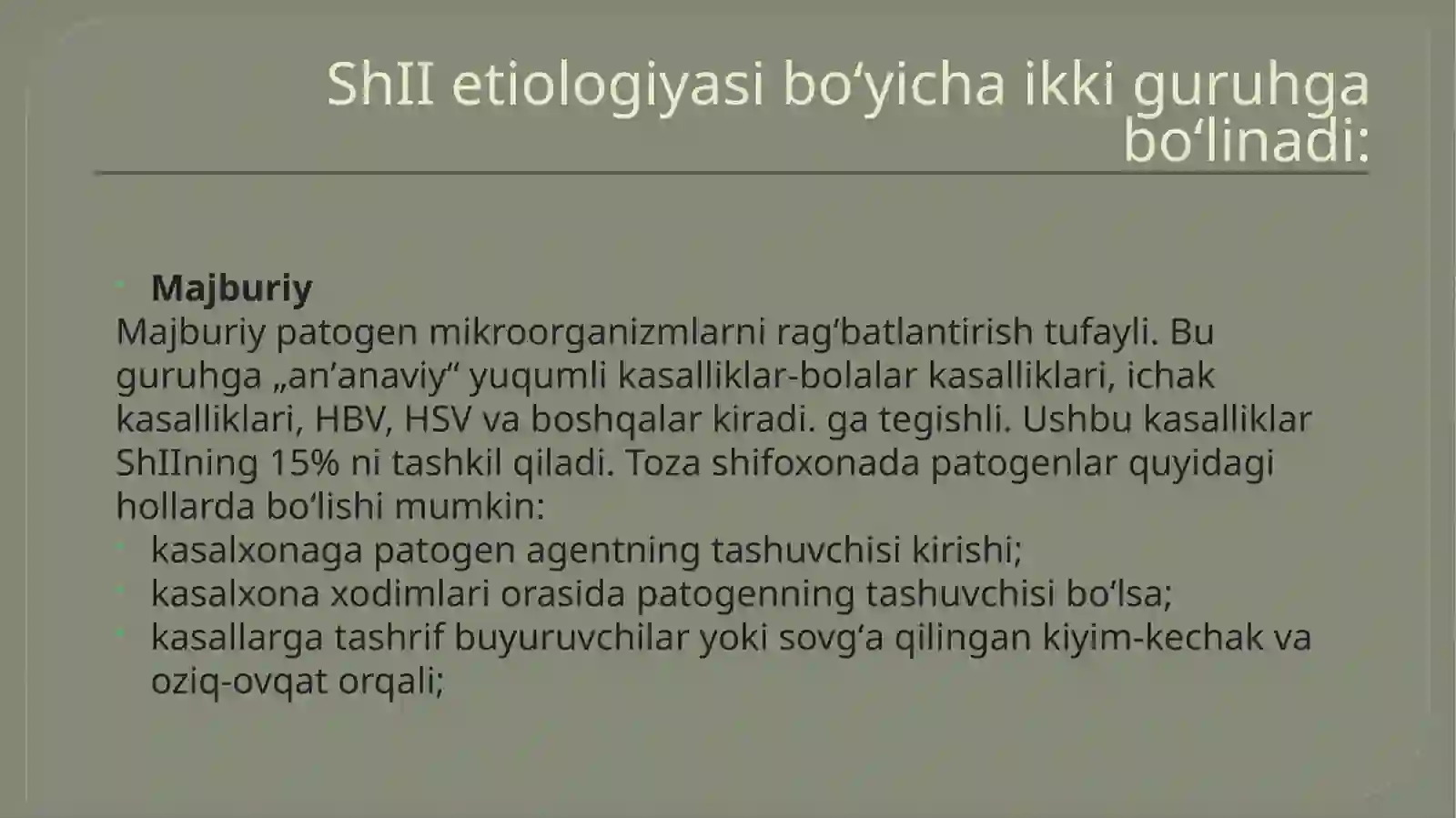 ShII etiologiyasi bo‘yicha ikki guruhga bo‘linadi:

Majburiy
Majburiy patogen mikroorganizmlarni rag‘batlantirish tufayli. Bu guruhga „an’anaviy“ yuqumli kasalliklar-bolalar kasalliklari, ichak kasalliklari, HBV, HSV va boshqalar kiradi. ga tegishli. Ushbu kasalliklar ShIIning 15% ni tashkil qiladi. Toza shifoxonada patogenlar quyidagi hollarda bo‘lishi mumkin:
kasalxonaga patogen agentning tashuvchisi kirishi;
kasalxona xodimlari orasida patogenning tashuvchisi bo‘lsa;
kasallarga tashrif buyuruvchilar yoki sovg‘a qilingan kiyim-kechak va oziq-ovqat orqali;